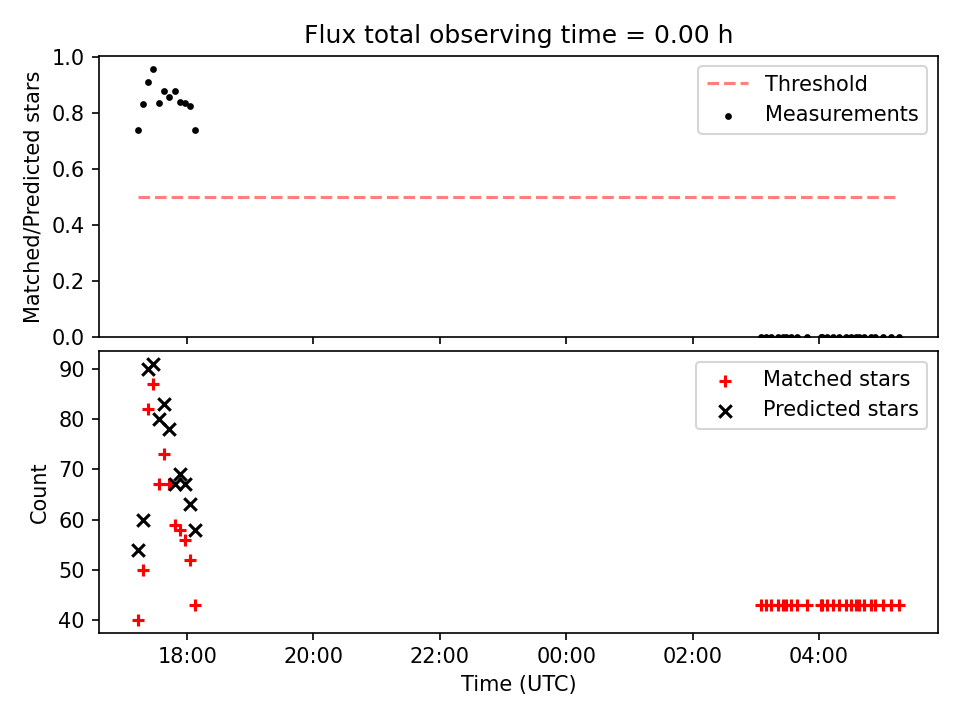 Flux total observing time = 0.00 h

Matched/Predicted stars

1.0
0.8
0.6
0.4
0.2
0.0

Threshold
Measurements

Count

90
80
70
60
50
40

Matched stars
Predicted stars

18:00
20:00
22:00
00:00
02:00
04:00

Time (UTC)